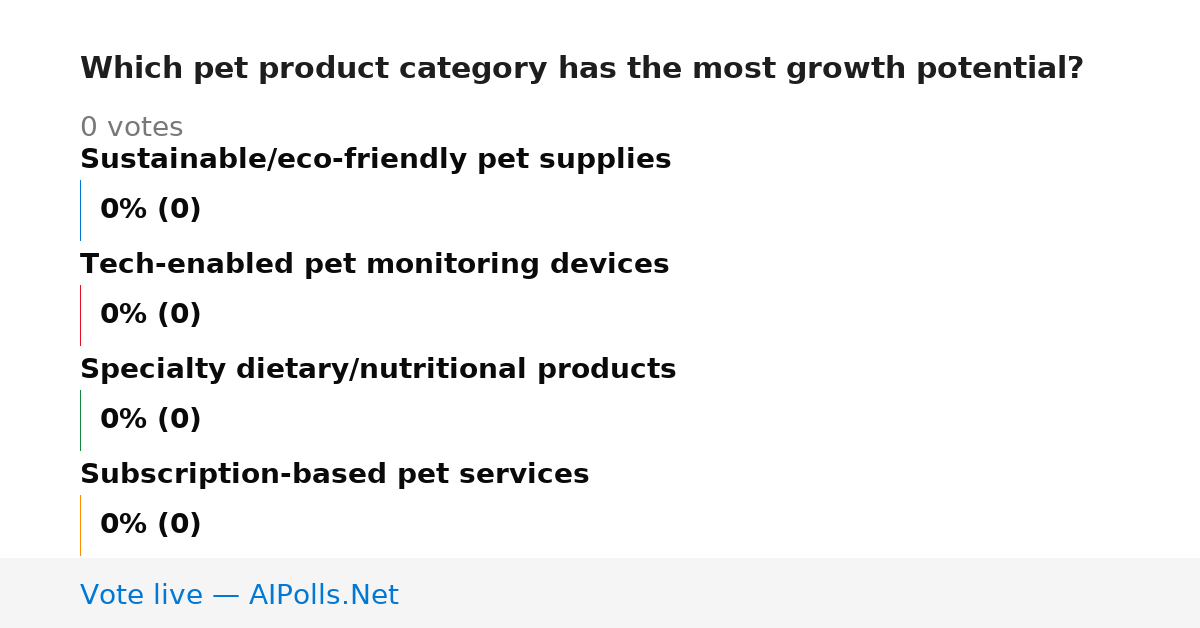 Which pet product category has the most growth potential?

0 votes

Sustainable/eco-friendly pet supplies

0% (0)

Tech-enabled pet monitoring devices

0% (0)

Specialty dietary/nutritional products

0% (0)

Subscription-based pet services

0% (0)

Vote live — AIPolls.Net